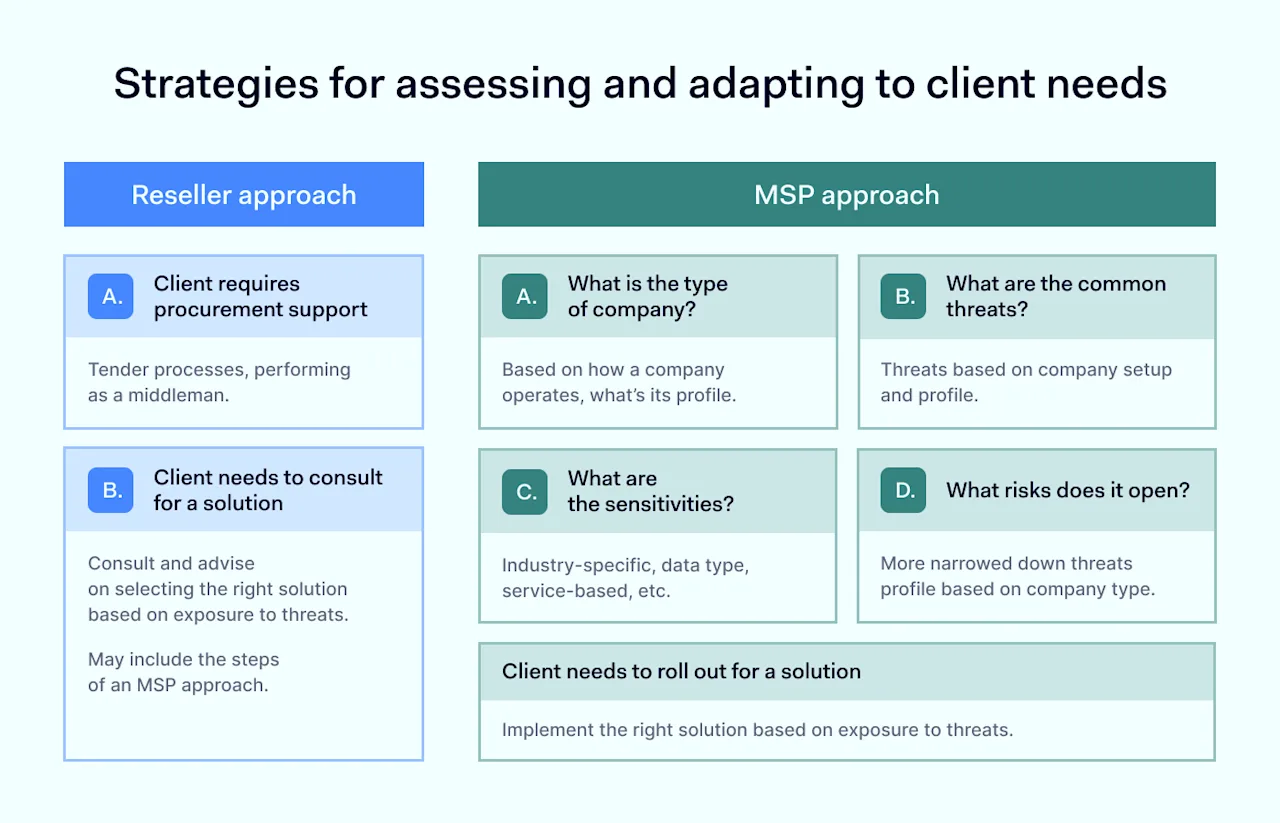 Strategies for assessing and adapting to client needs

Reseller approach

A. Client requires procurement support

Tender processes, performing as a middleman.

B. Client needs to consult for a solution

Consult and advise on selecting the right solution based on exposure to threats.

May include the steps of an MSP approach.

MSP approach

A. What is the type of company?

Based on how a company operates, what's its profile.

B. What are the common threats?

Threats based on company setup and profile.

C. What are the sensitivities?

Industry-specific, data type, service-based, etc.

D. What risks does it open?

More narrowed down threats profile based on company type.

Client needs to roll out for a solution

Implement the right solution based on exposure to threats.